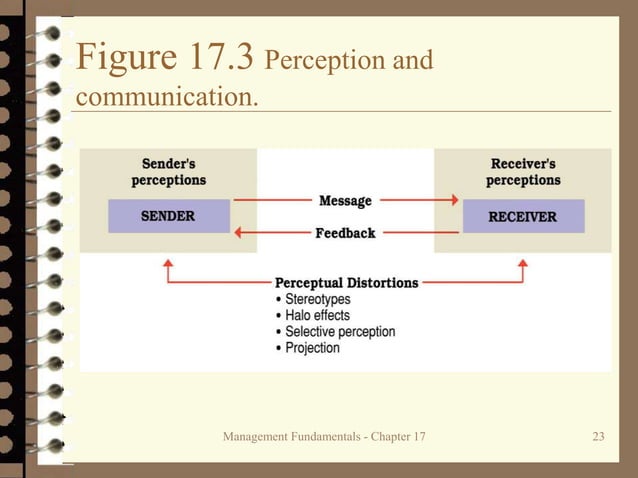 Figure 17.3 Perception and communication.

Sender's perceptions

SENDER

Message

Feedback

Receiver's perceptions

RECEIVER

Perceptual Distortions
• Stereotypes
• Halo effects
• Selective perception
• Projection

Management Fundamentals - Chapter 17

23